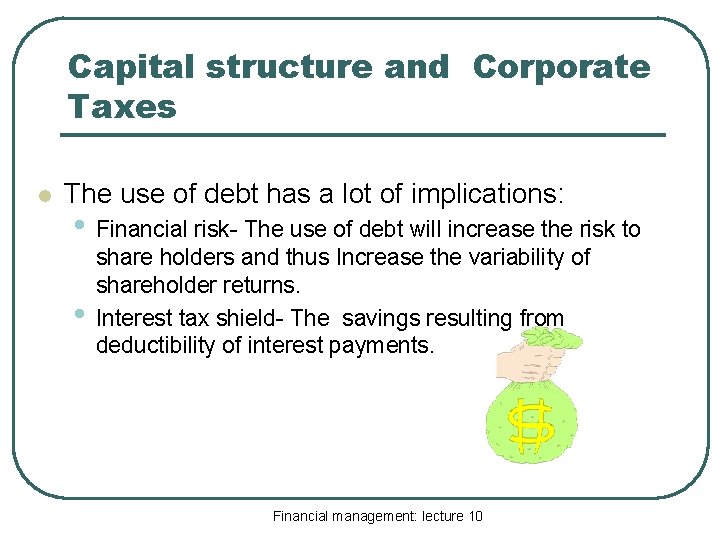 Capital structure and Corporate Taxes

The use of debt has a lot of implications:

Financial risk- The use of debt will increase the risk to share holders and thus Increase the variability of shareholder returns.

Interest tax shield- The savings resulting from deductibility of interest payments.

$

Financial management: lecture 10